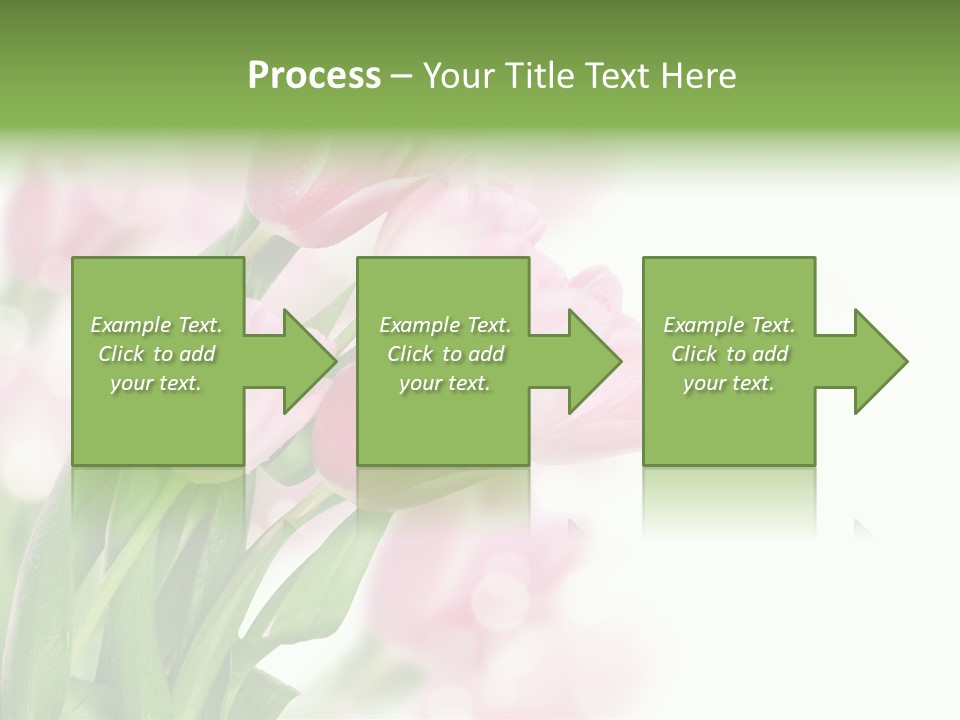 Process – Your Title Text Here

Example Text. Click to add your text.

Example Text. Click to add your text.

Example Text. Click to add your text.